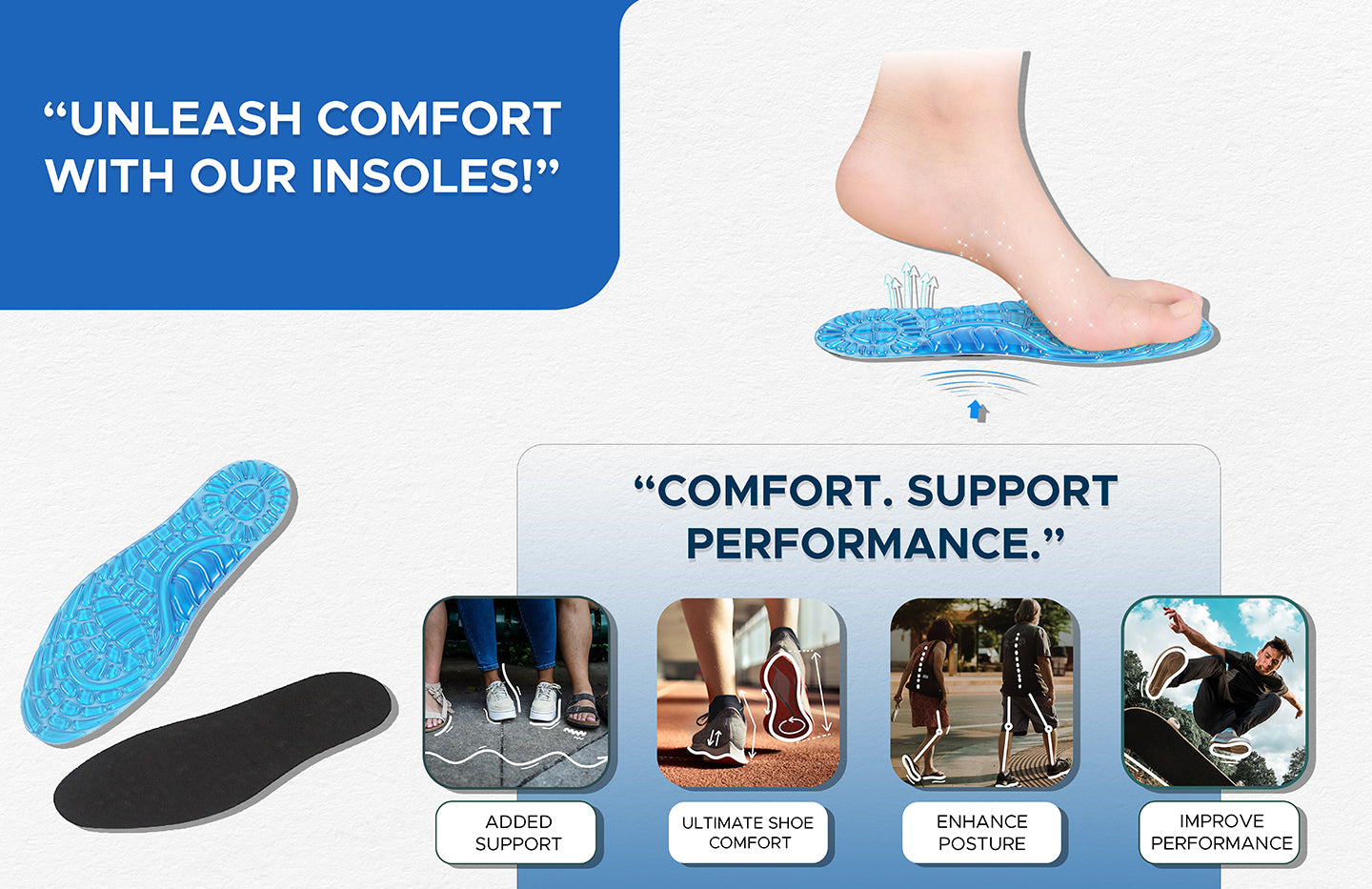 “UNLEASH COMFORT WITH OUR INSOLES!”

“COMFORT. SUPPORT PERFORMANCE.”

ADDED SUPPORT

ULTIMATE SHOE COMFORT

ENHANCE POSTURE

IMPROVE PERFORMANCE